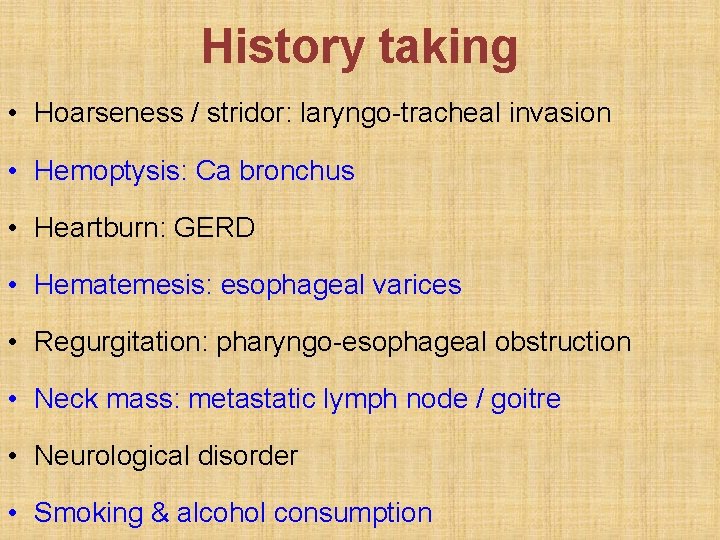 History taking

• Hoarseness / stridor: laryngo-tracheal invasion

• Hemoptysis: Ca bronchus

• Heartburn: GERD

• Hematemesis: esophageal varices

• Regurgitation: pharyngo-esophageal obstruction

• Neck mass: metastatic lymph node / goitre

• Neurological disorder

• Smoking & alcohol consumption